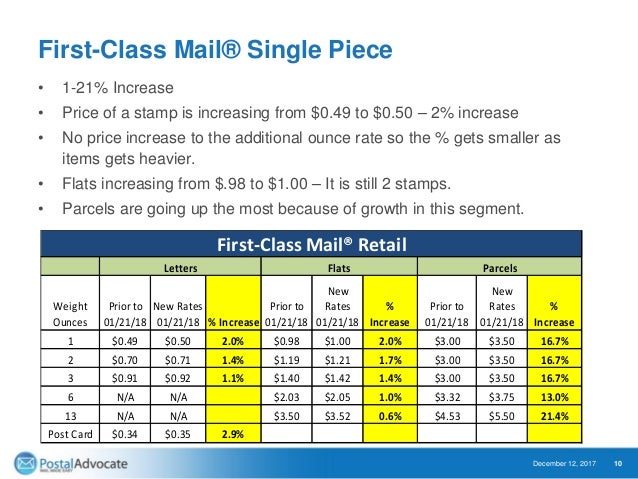 First-Class Mail® Single Piece

• 1-21% Increase
• Price of a stamp is increasing from \$0.49 to \$0.50 – 2% increase
• No price increase to the additional ounce rate so the % gets smaller as items gets heavier.
• Flats increasing from \$.98 to \$1.00 – It is still 2 stamps.
• Parcels are going up the most because of growth in this segment.

First-Class Mail® Retail

| | Letters | | | Flats | | | Parcels | | |
|---|---|---|---|---|---|---|---|---|---|
| Weight Ounces | Prior to 01/21/18 | New Rates 01/21/18 | % Increase | Prior to 01/21/18 | New Rates 01/21/18 | % Increase | Prior to 01/21/18 | New Rates 01/21/18 | % Increase |
| 1 | \$0.49 | \$0.50 | 2.0% | \$0.98 | \$1.00 | 2.0% | \$3.00 | \$3.50 | 16.7% |
| 2 | \$0.70 | \$0.71 | 1.4% | \$1.19 | \$1.21 | 1.7% | \$3.00 | \$3.50 | 16.7% |
| 3 | \$0.91 | \$0.92 | 1.1% | \$1.40 | \$1.42 | 1.4% | \$3.00 | \$3.50 | 16.7% |
| 6 | N/A | N/A | | \$2.03 | \$2.05 | 1.0% | \$3.32 | \$3.75 | 13.0% |
| 13 | N/A | N/A | | \$3.50 | \$3.52 | 0.6% | \$4.53 | \$5.50 | 21.4% |
| Post Card | \$0.34 | \$0.35 | 2.9% | | | | | | |

PostalAdvocate

December 12, 2017 10